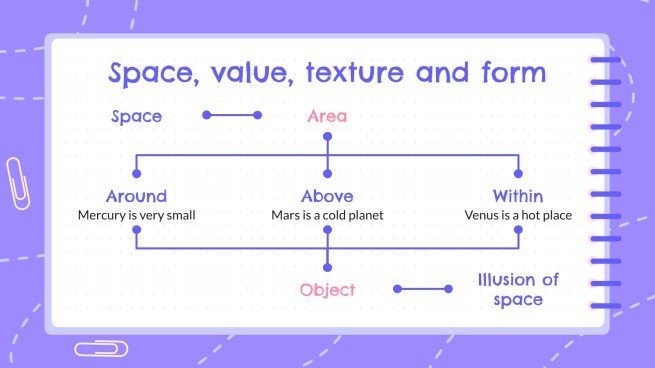 Space, value, texture and form

Space

Area

Around
Mercury is very small

Above
Mars is a cold planet

Within
Venus is a hot place

Object

Illusion of space